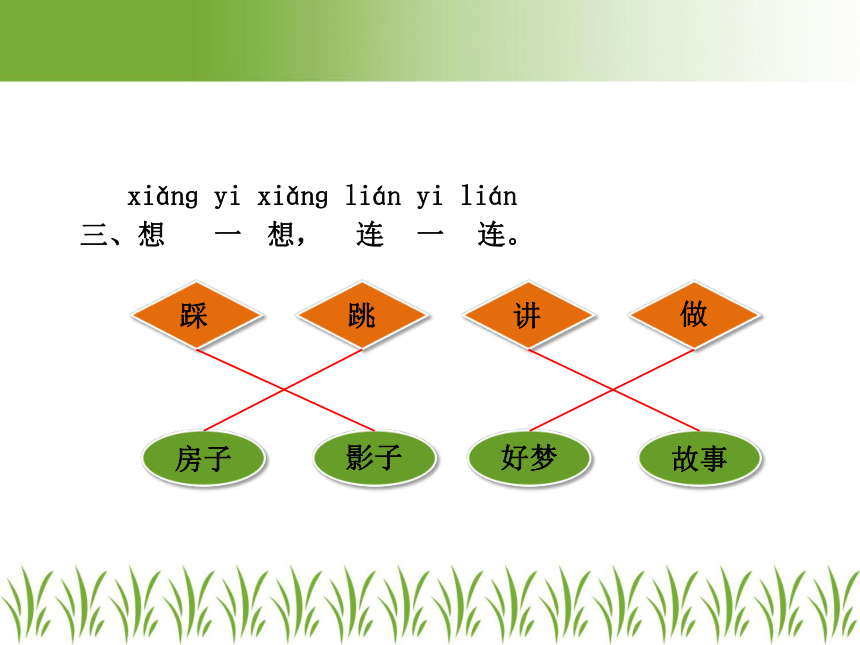 xiǎng yi xiǎng lián yi lián
三、想 一 想， 连 一 连。

踩 跳 讲 做

房子 影子 好梦 故事